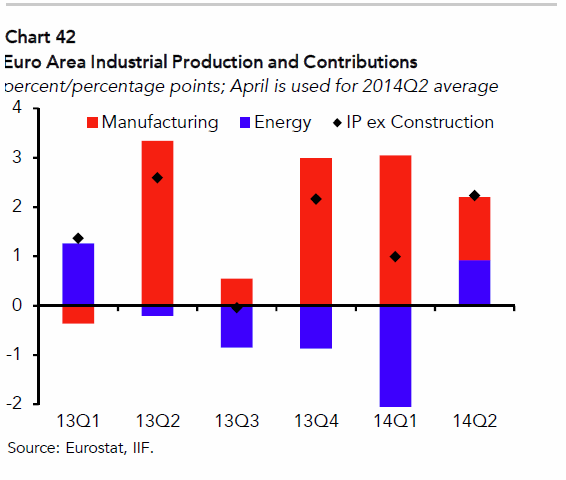 Chart 42
Euro Area Industrial Production and Contributions
percent/percentage points; April is used for 2014Q2 average

Manufacturing Energy IP ex Construction

4
3
2
1
0
-1
-2

13Q1 13Q2 13Q3 13Q4 14Q1 14Q2

Source: Eurostat, IIF.